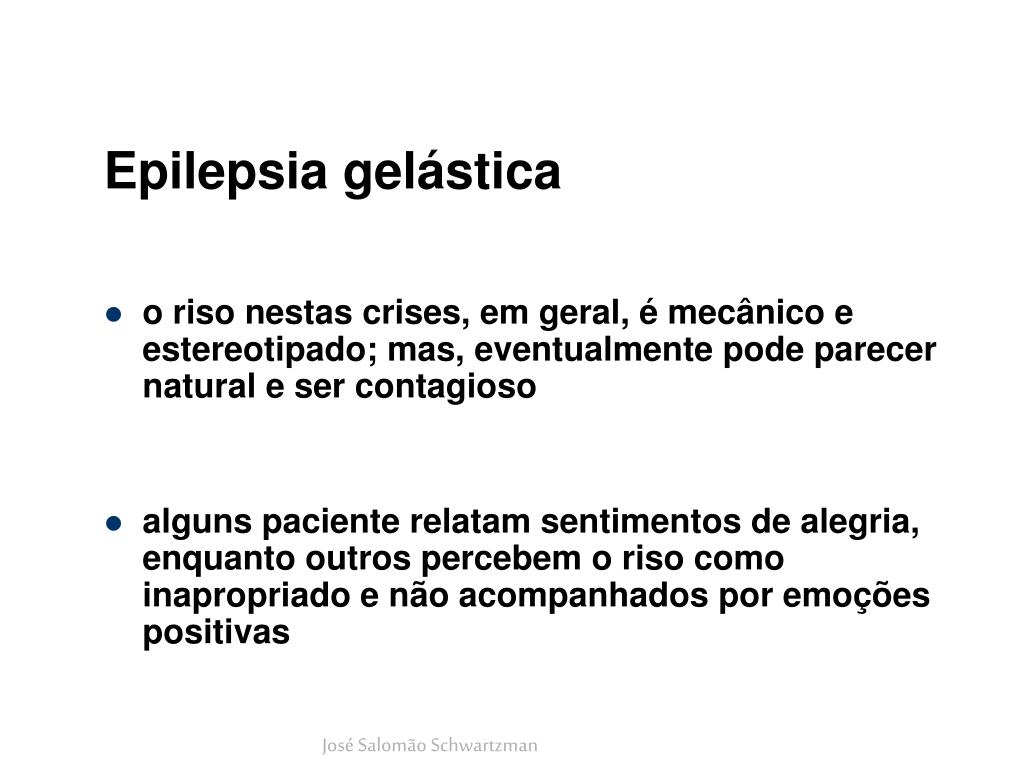 Epilepsia gelástica

- o riso nestas crises, em geral, é mecânico e estereotipado; mas, eventualmente pode parecer natural e ser contagioso

- alguns paciente relatam sentimentos de alegria, enquanto outros percebem o riso como inapropriado e não acompanhados por emoções positivas

José Salomão Schwartzman